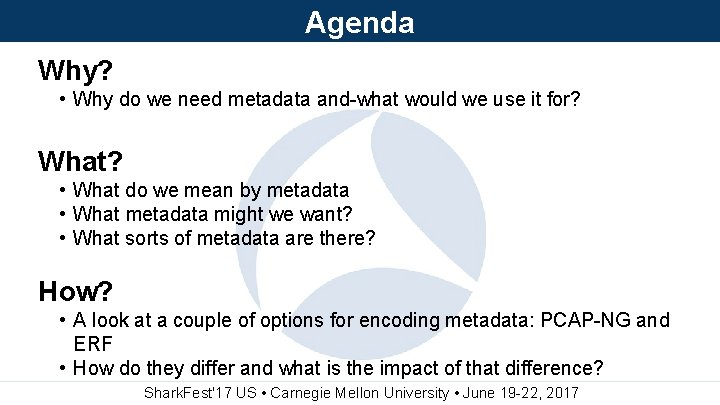 Agenda

Why?
• Why do we need metadata and-what would we use it for?

What?
• What do we mean by metadata
• What metadata might we want?
• What sorts of metadata are there?

How?
• A look at a couple of options for encoding metadata: PCAP-NG and ERF
• How do they differ and what is the impact of that difference?

SharkFest'17 US • Carnegie Mellon University • June 19-22, 2017